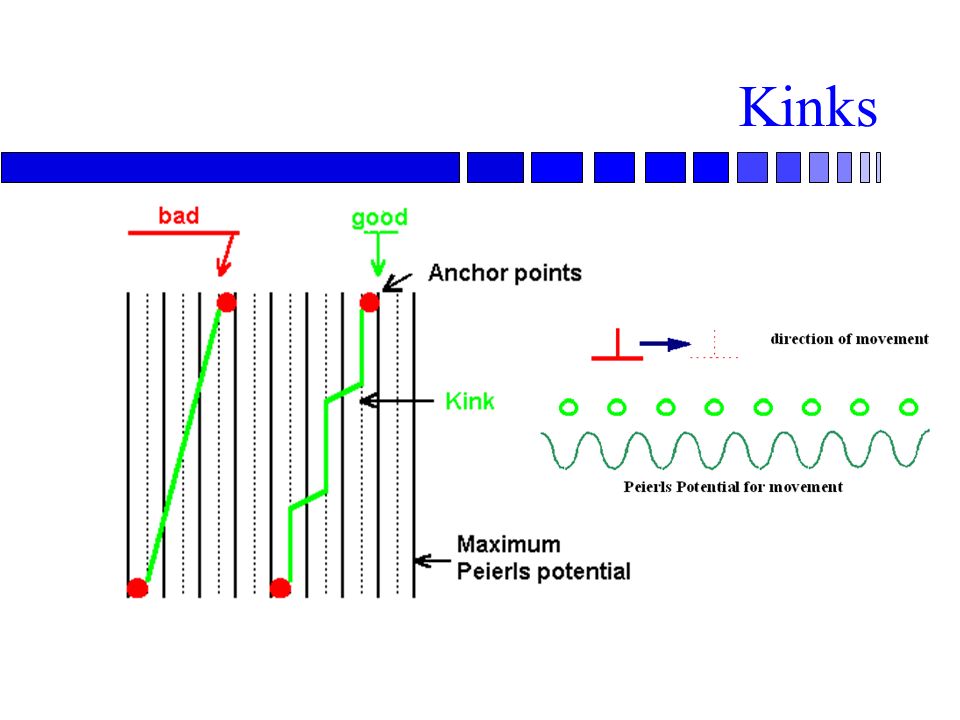 Kinks

bad

good

Anchor points

Kink

Maximum Peierls potential

direction of movement

Peierls Potential for movement